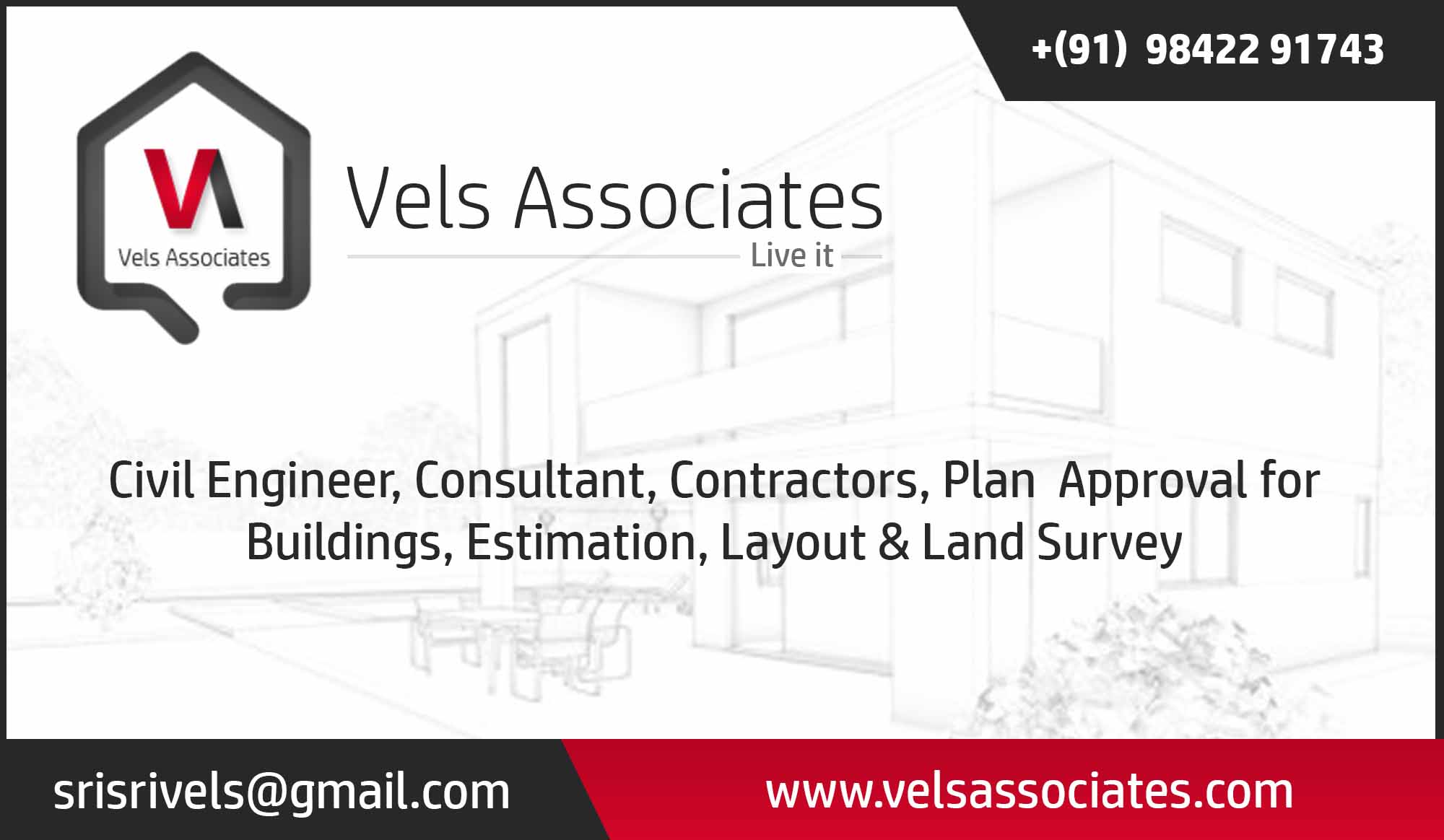 +(91) 98422 91743

VA
Vels Associates

Vels Associates
Live it

Civil Engineer, Consultant, Contractors, Plan Approval for Buildings, Estimation, Layout & Land Survey

srisrivels@gmail.com

www.velsassociates.com